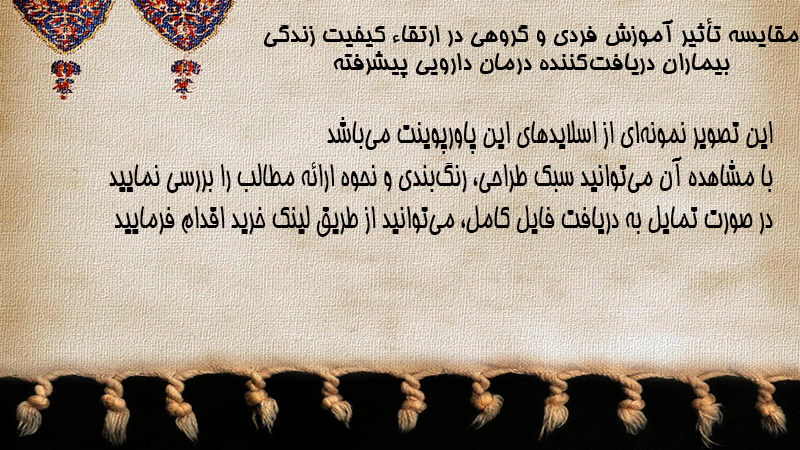 مقایسه تأثیر آموزش فردی و گروهی در ارتقاء کیفیت زندگی بیماران دریافت‌کننده درمان دارویی پیشرفته

این تصویر نمونه‌ای از اسلایدهای این پاورپوینت می‌باشد
با مشاهده آن می‌توانید سبک طراحی، رنگ‌بندی و نحوه ارائه مطالب را بررسی نمایید
در صورت تمایل به دریافت فایل کامل، می‌توانید از طریق لینک خرید اقدام فرمایید